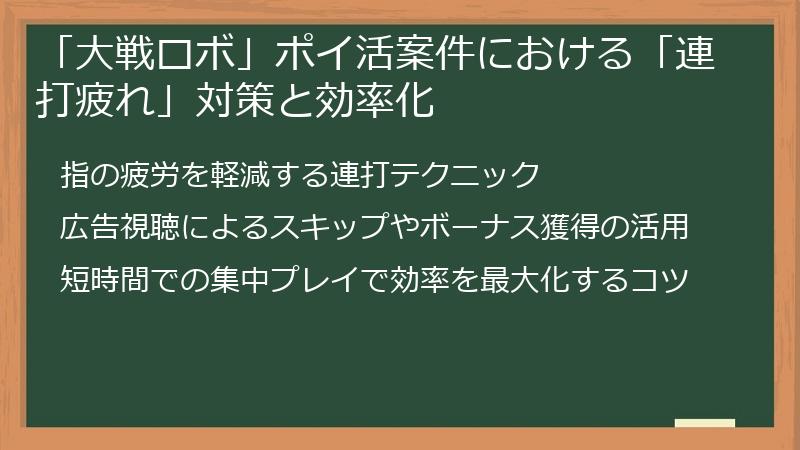 「大戦ロボ」ポイ活案件における「連打疲れ」対策と効率化

指の疲労を軽減する連打テクニック

広告視聴によるスキップやボーナス獲得の活用

短時間での集中プレイで効率を最大化するコツ